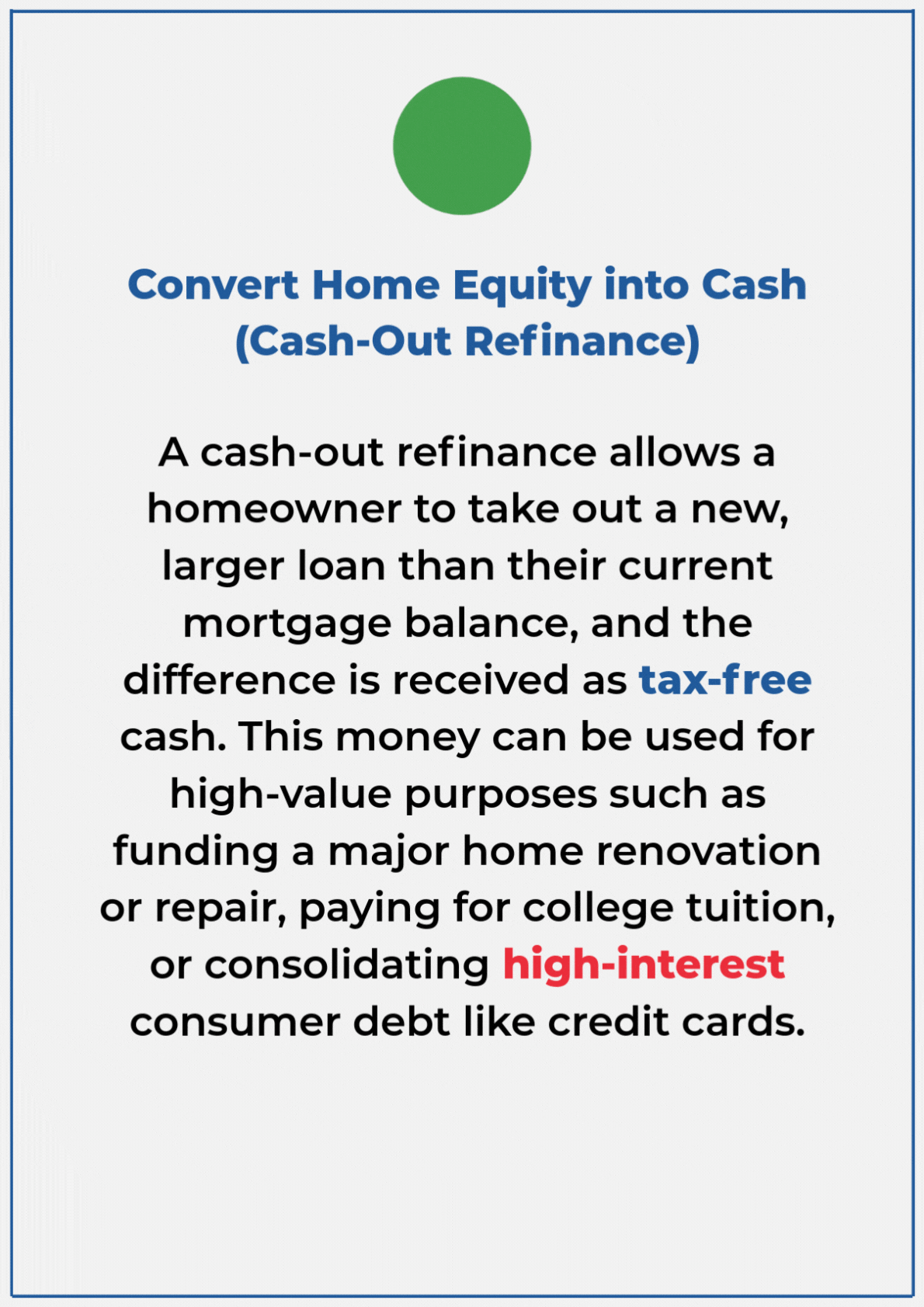 Convert Home Equity into Cash (Cash-Out Refinance)

A cash-out refinance allows a homeowner to take out a new, larger loan than their current mortgage balance, and the difference is received as tax-free cash. This money can be used for high-value purposes such as funding a major home renovation or repair, paying for college tuition, or consolidating high-interest consumer debt like credit cards.